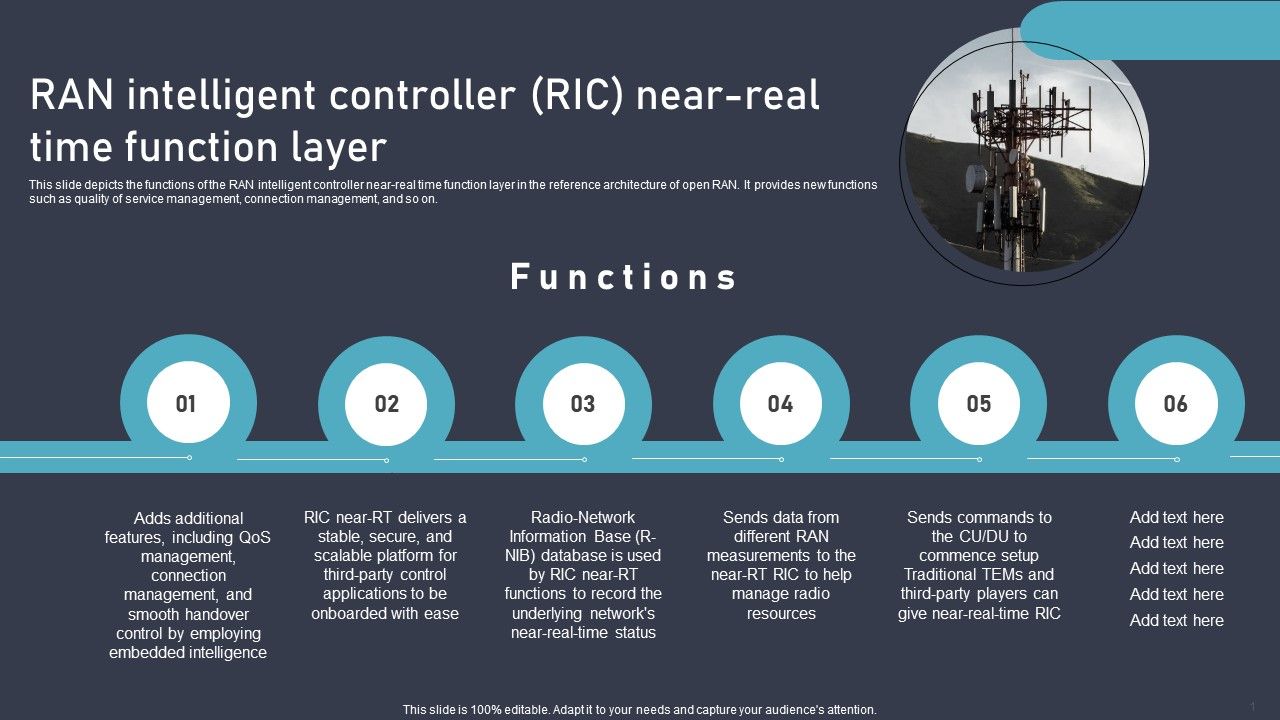 RAN intelligent controller (RIC) near-real time function layer

This slide depicts the functions of the RAN intelligent controller near-real time function layer in the reference architecture of open RAN. It provides new functions such as quality of service management, connection management, and so on.

Functions

01

02

03

04

05

06

Adds additional features, including QoS management, connection management, and smooth handover control by employing embedded intelligence

RIC near-RT delivers a stable, secure, and scalable platform for third-party control applications to be onboarded with ease

Radio-Network Information Base (R-NIB) database is used by RIC near-RT functions to record the underlying network's near-real-time status

Sends data from different RAN measurements to the near-RT RIC to help manage radio resources

Sends commands to the CU/DU to commence setup Traditional TEMs and third-party players can give near-real-time RIC

Add text here
Add text here
Add text here
Add text here
Add text here

This slide is 100% editable. Adapt it to your needs and capture your audience's attention.

1